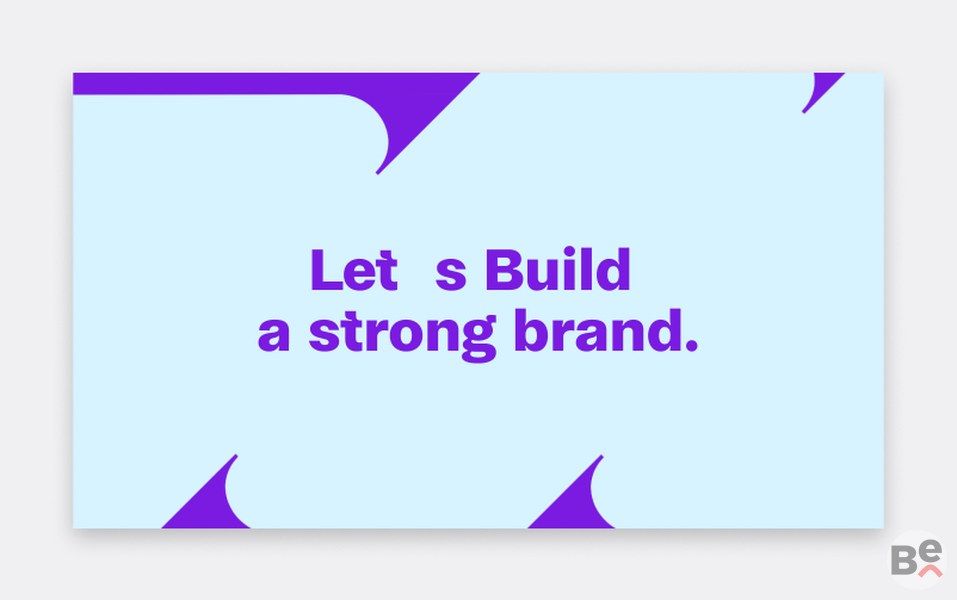 Let s Build
a strong brand.

Be